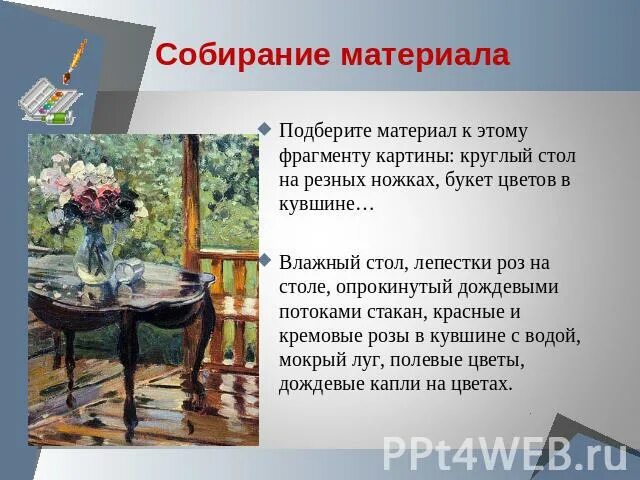 Собирание материала

Подберите материал к этому фрагменту картины: круглый стол на резных ножках, букет цветов в кувшине…

Влажный стол, лепестки роз на столе, опрокинутый дождевыми потоками стакан, красные и кремовые розы в кувшине с водой, мокрый луг, полевые цветы, дождевые капли на цветах.

PPt4WEB.ru